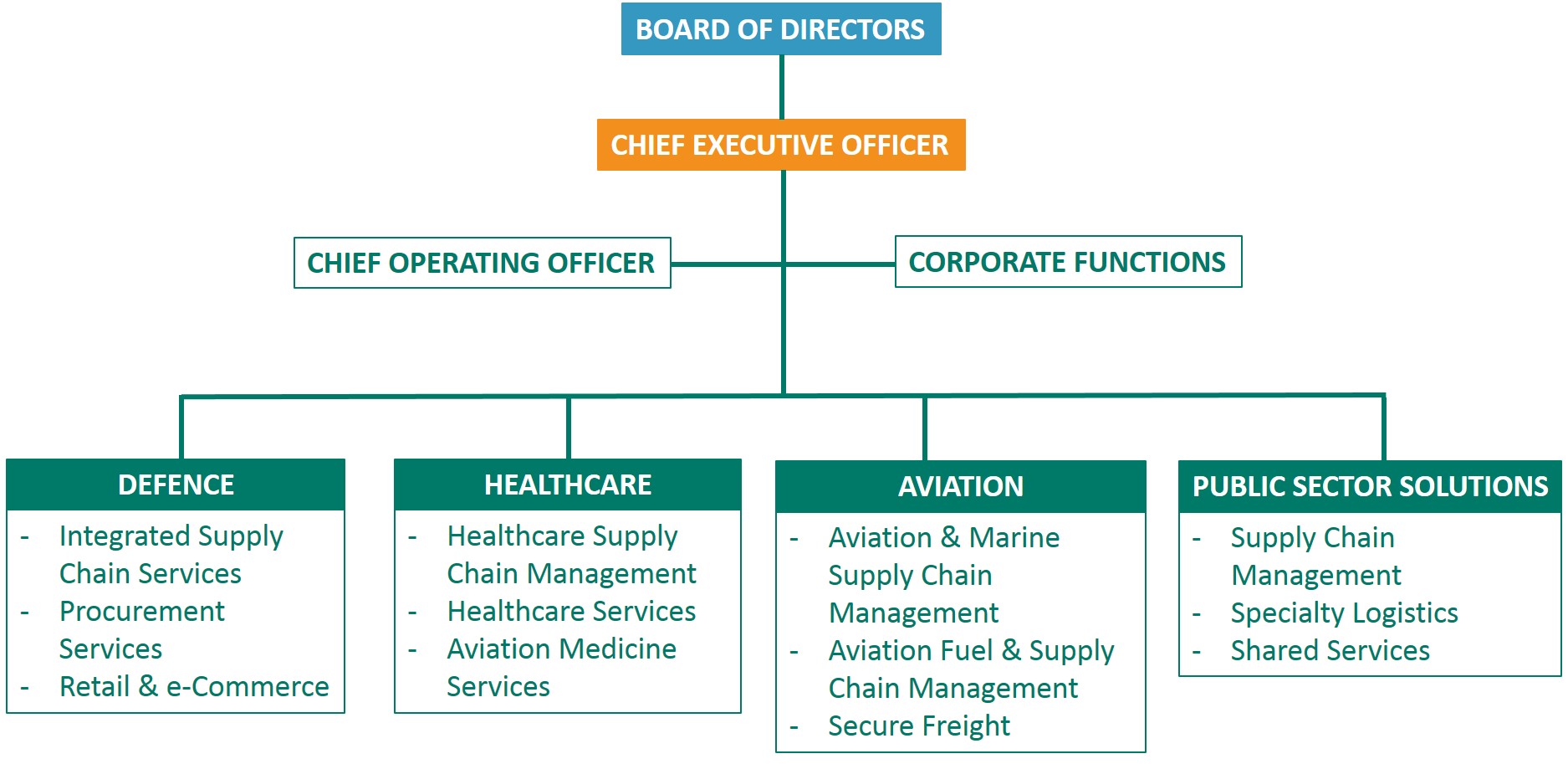 BOARD OF DIRECTORS

CHIEF EXECUTIVE OFFICER

CHIEF OPERATING OFFICER

CORPORATE FUNCTIONS

DEFENCE
- Integrated Supply Chain Services
- Procurement Services
- Retail & e-Commerce

HEALTHCARE
- Healthcare Supply Chain Management
- Healthcare Services
- Aviation Medicine Services

AVIATION
- Aviation & Marine Supply Chain Management
- Aviation Fuel & Supply Chain Management
- Secure Freight

PUBLIC SECTOR SOLUTIONS
- Supply Chain Management
- Specialty Logistics
- Shared Services